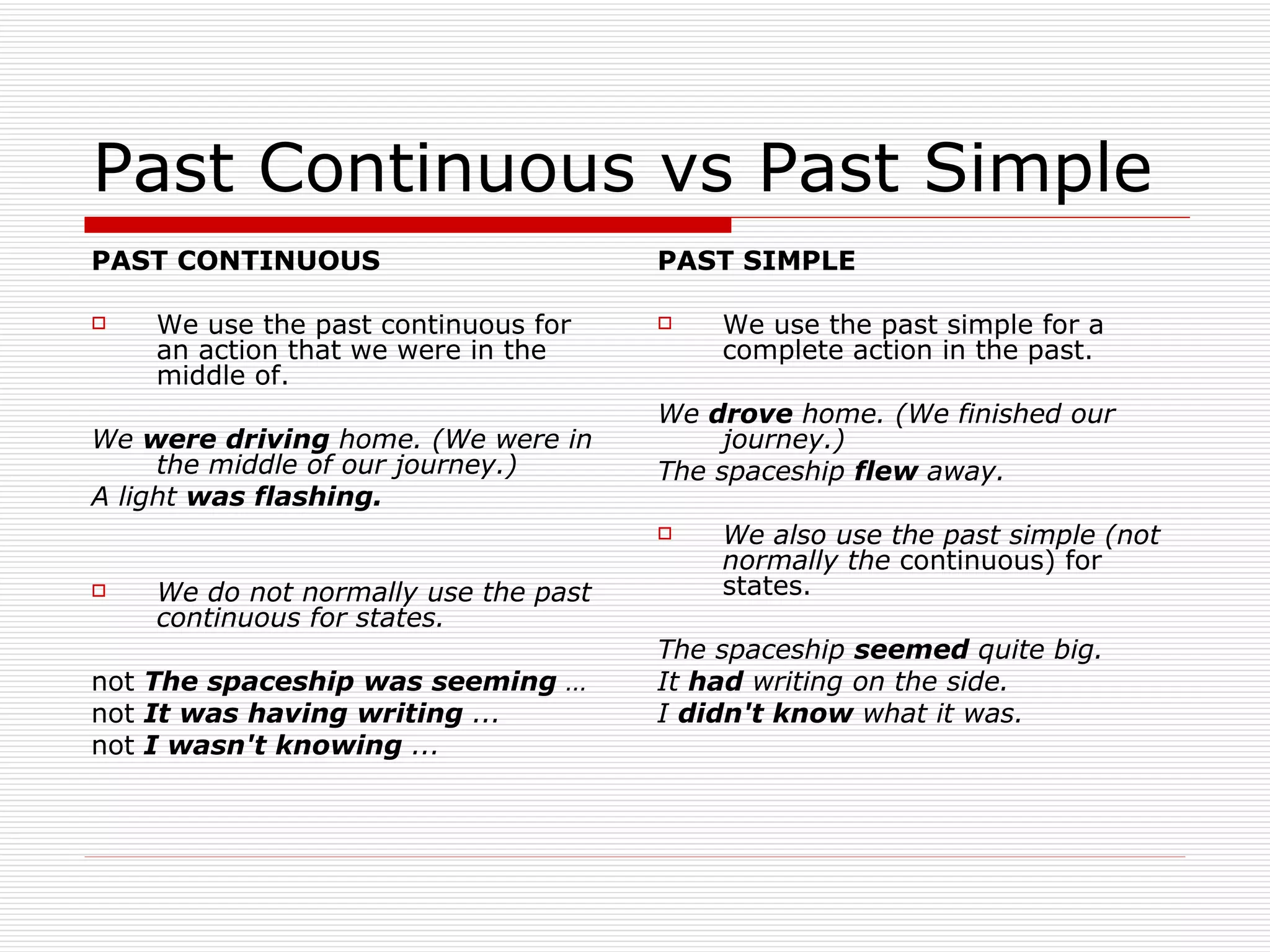 Past Continuous vs Past Simple

PAST CONTINUOUS

We use the past continuous for an action that we were in the middle of.

We were driving home. (We were in the middle of our journey.)
A light was flashing.

We do not normally use the past continuous for states.

not The spaceship was seeming …
not It was having writing …
not I wasn't knowing …

PAST SIMPLE

We use the past simple for a complete action in the past.

We drove home. (We finished our journey.)
The spaceship flew away.

We also use the past simple (not normally the continuous) for states.

The spaceship seemed quite big.
It had writing on the side.
I didn't know what it was.